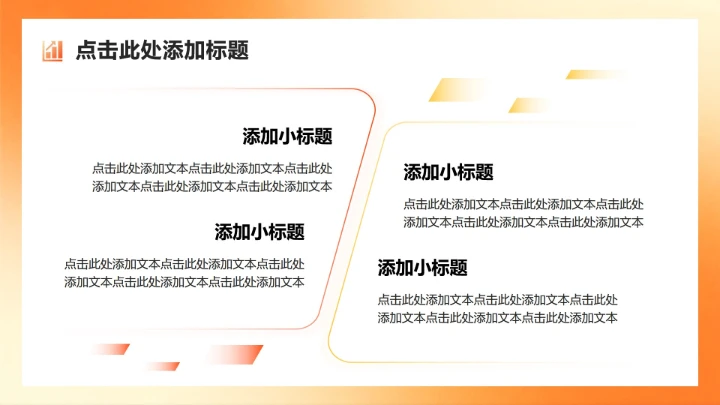 点击此处添加标题

添加小标题

点击此处添加文本点击此处添加文本点击此处添加文本点击此处添加文本点击此处添加文本

添加小标题

点击此处添加文本点击此处添加文本点击此处添加文本点击此处添加文本点击此处添加文本

添加小标题

点击此处添加文本点击此处添加文本点击此处添加文本点击此处添加文本点击此处添加文本

添加小标题

点击此处添加文本点击此处添加文本点击此处添加文本点击此处添加文本点击此处添加文本